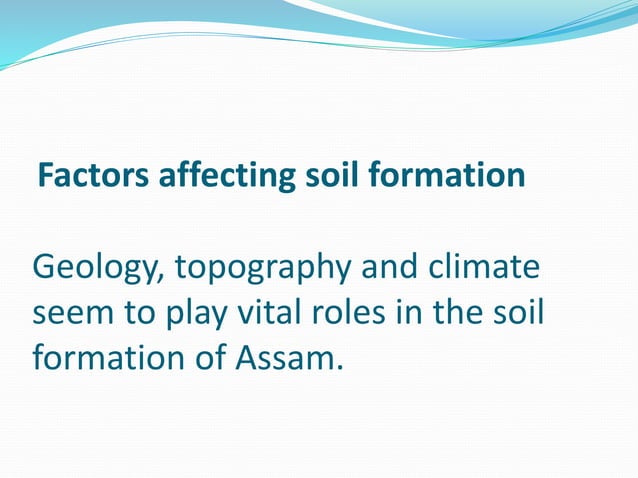 Factors affecting soil formation

Geology, topography and climate seem to play vital roles in the soil formation of Assam.